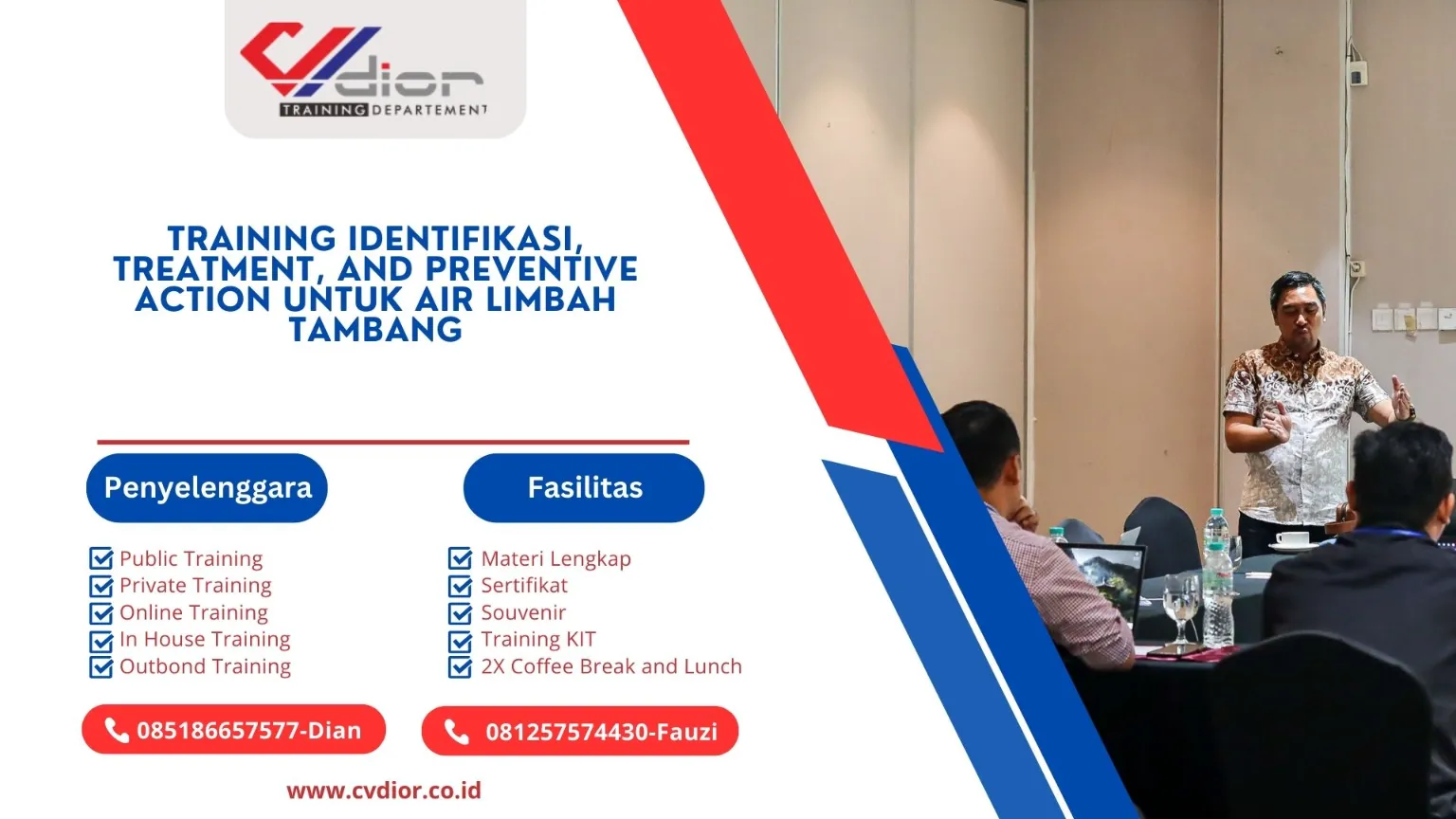 CV dior
TRAINING DEPARTEMENT

TRAINING IDENTIFIKASI, TREATMENT, AND PREVENTIVE ACTION UNTUK AIR LIMBAH TAMBANG

Penyelenggara

Public Training
Private Training
Online Training
In House Training
Outbond Training

Fasilitas

Materi Lengkap
Sertifikat
Souvenir
Training KIT
2X Coffee Break and Lunch

085186657577-Dian

081257574430-Fauzi

www.cvdior.co.id